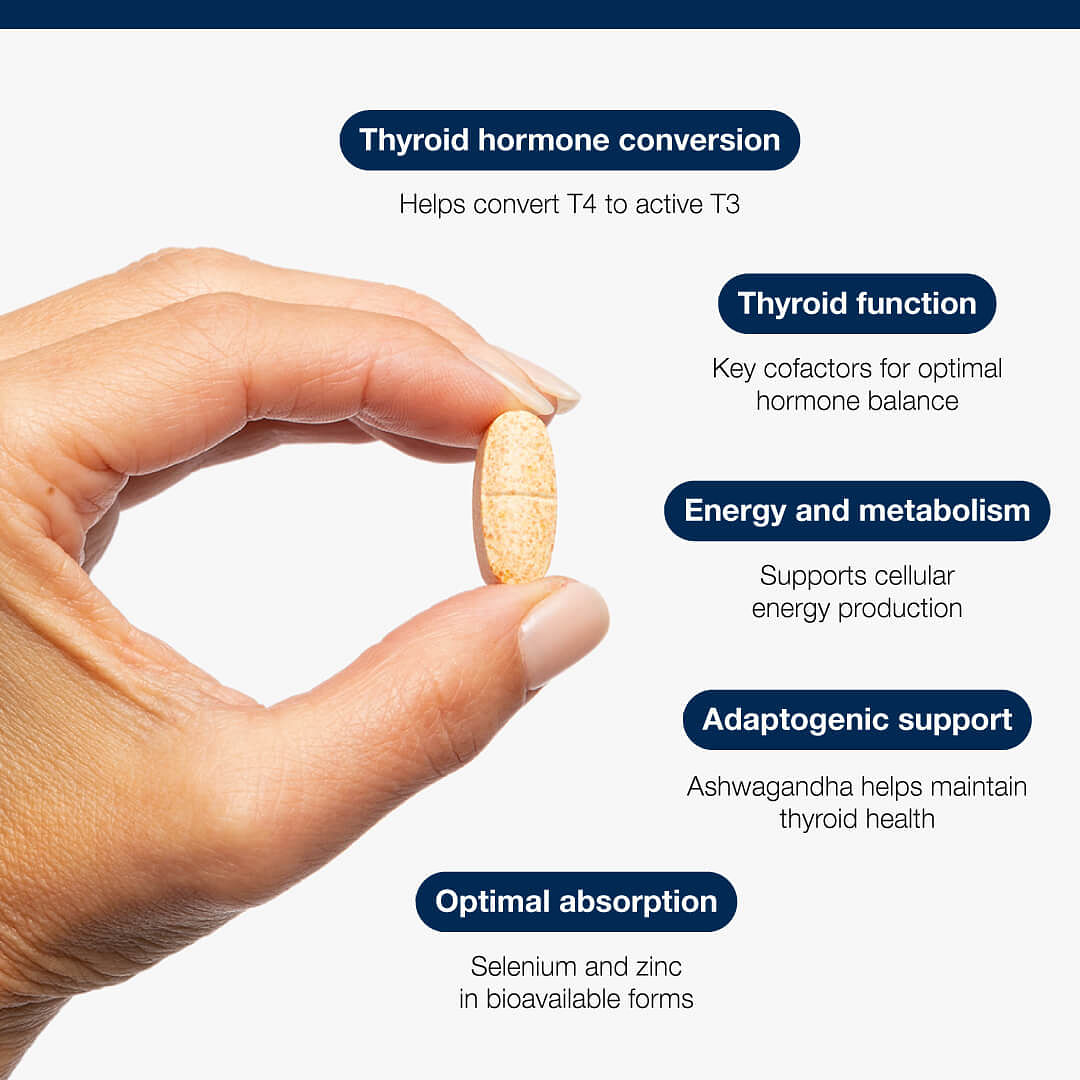 Thyroid hormone conversion

Helps convert T4 to active T3

Thyroid function

Key cofactors for optimal hormone balance

Energy and metabolism

Supports cellular energy production

Adaptogenic support

Ashwagandha helps maintain thyroid health

Optimal absorption

Selenium and zinc in bioavailable forms